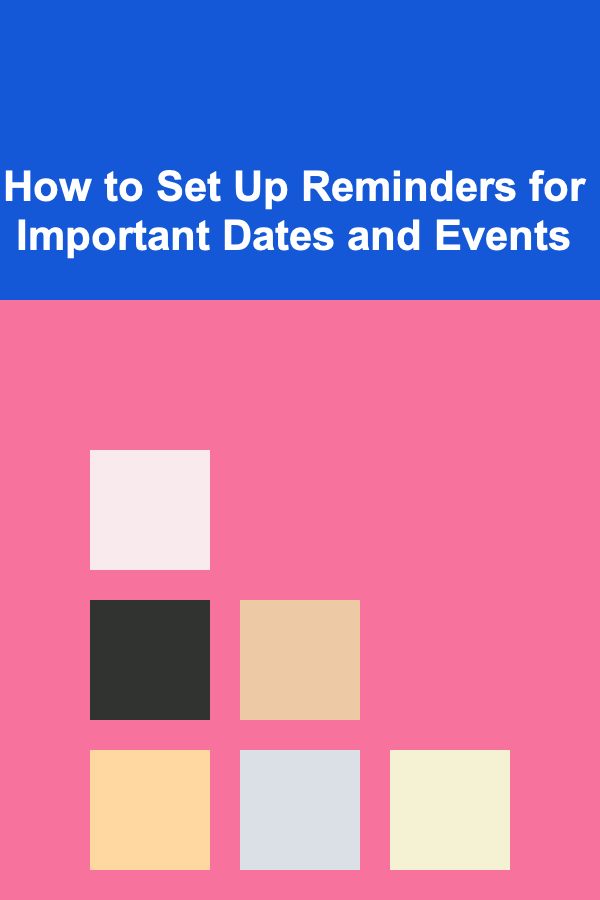 How to Set Up Reminders for Important Dates and Events